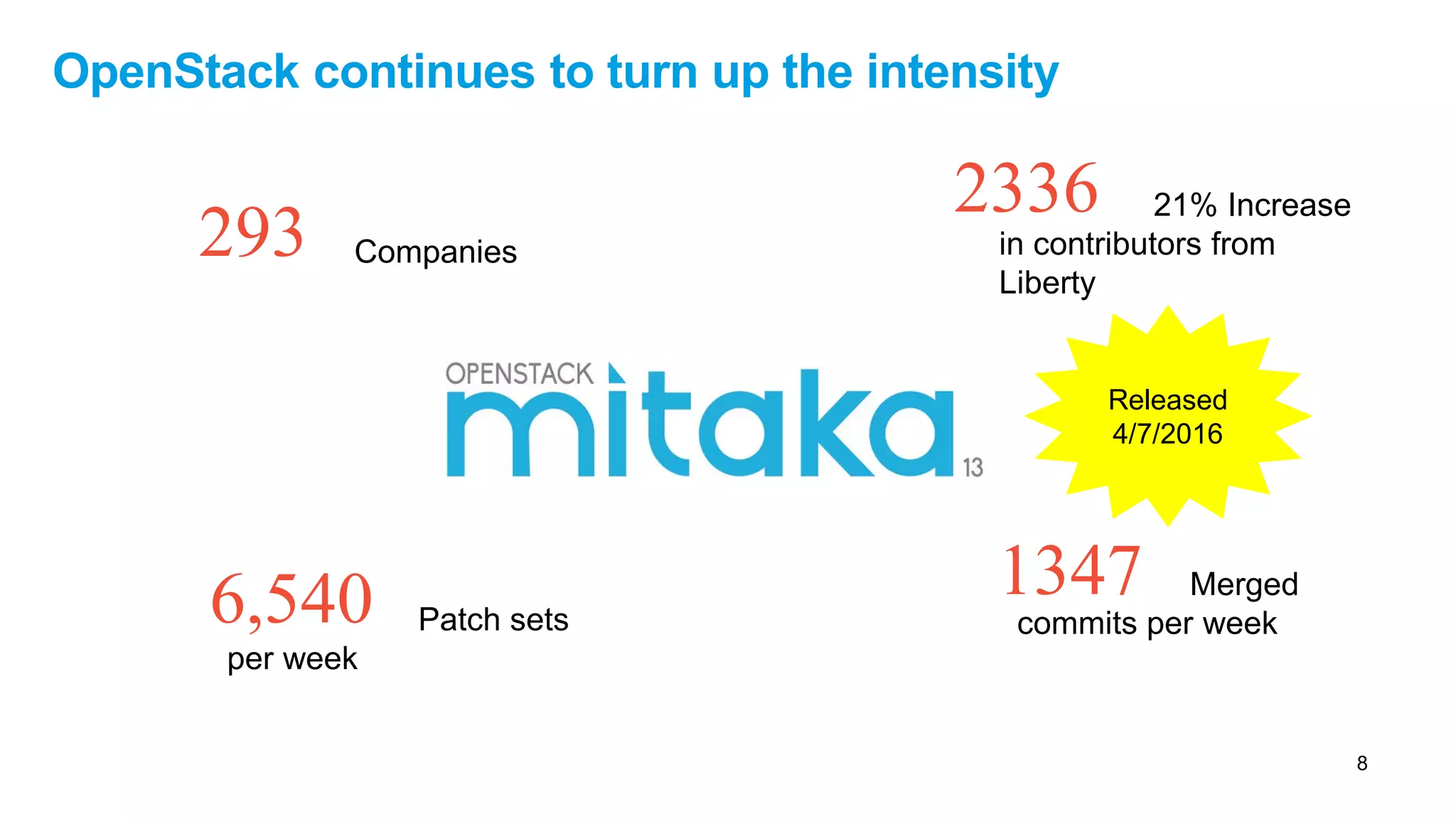 OpenStack continues to turn up the intensity

293 Companies

2336 21% Increase in contributors from Liberty

OPENSTACK mitaka 13

Released 4/7/2016

6,540 Patch sets per week

1347 Merged commits per week

8